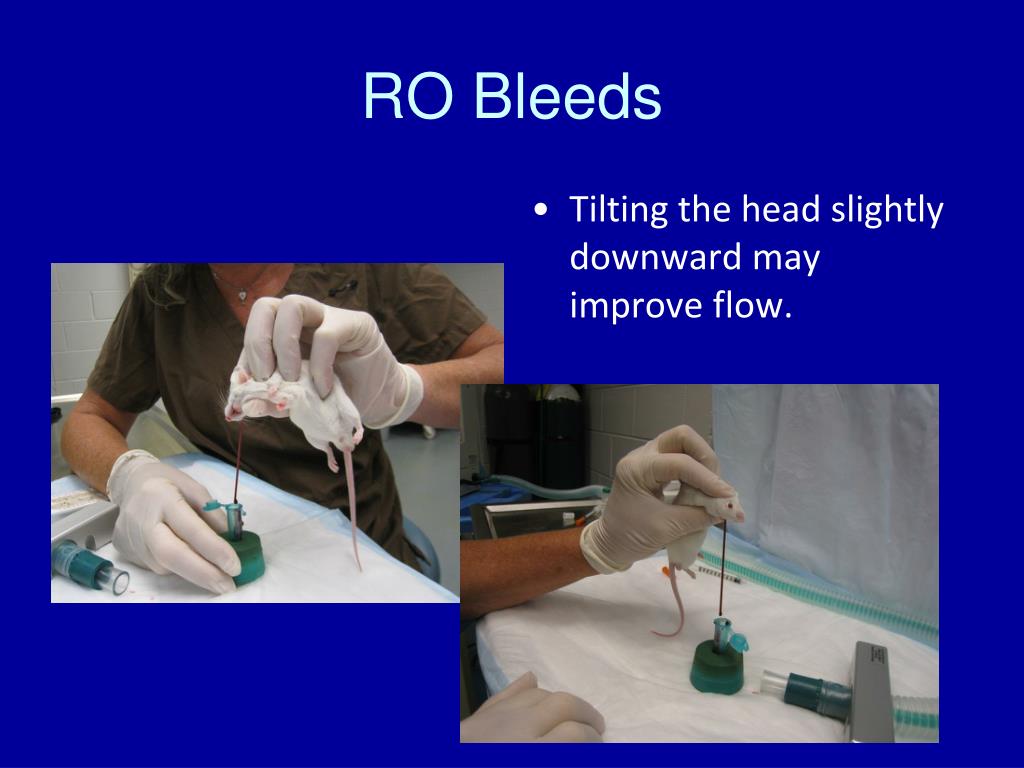 RO Bleeds

• Tilting the head slightly downward may improve flow.